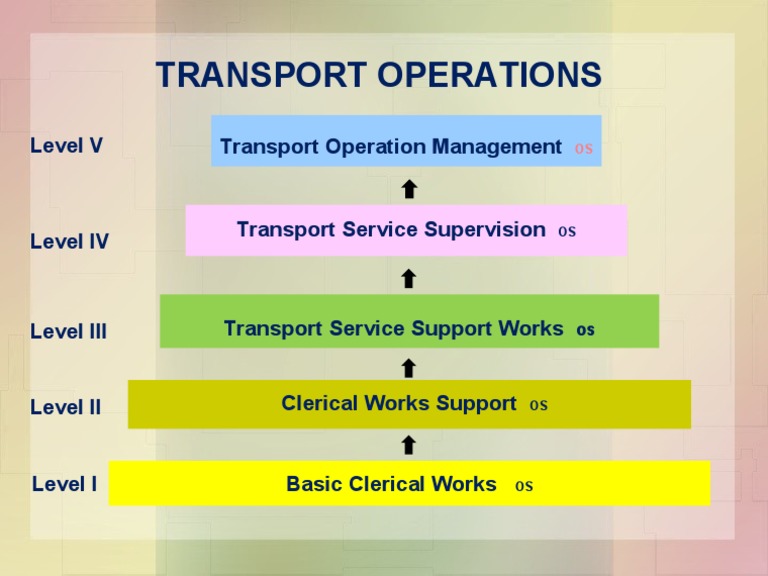 TRANSPORT OPERATIONS

Level V

Transport Operation Management os

Level IV

Transport Service Supervision os

Level III

Transport Service Support Works os

Level II

Clerical Works Support os

Level I

Basic Clerical Works os